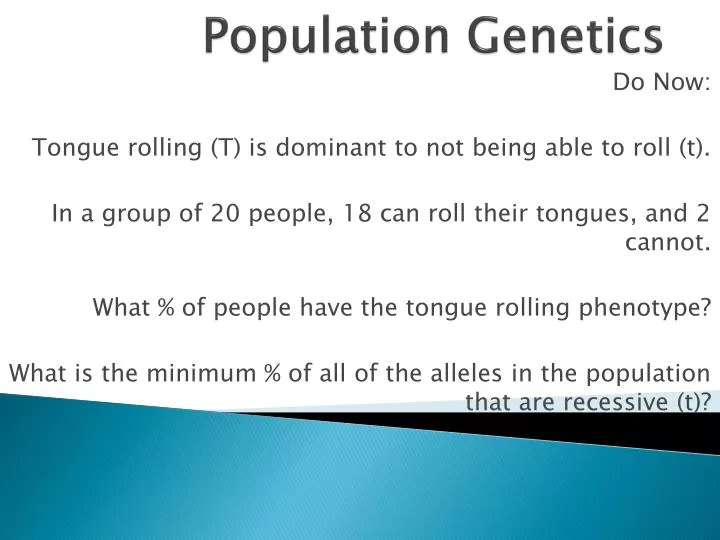 Population Genetics

Do Now:

Tongue rolling (T) is dominant to not being able to roll (t).

In a group of 20 people, 18 can roll their tongues, and 2 cannot.

What % of people have the tongue rolling phenotype?

What is the minimum % of all of the alleles in the population that are recessive (t)?